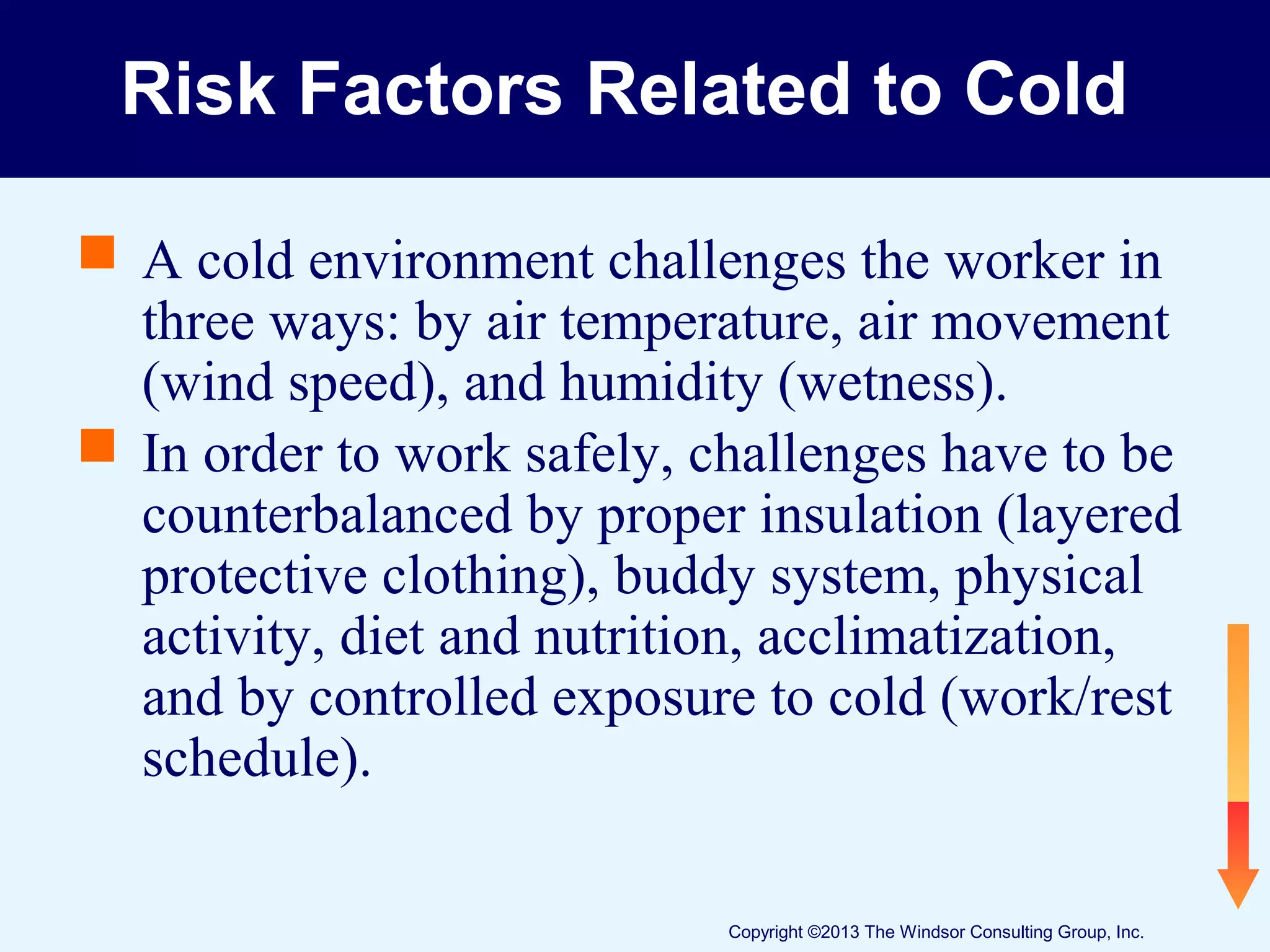 Risk Factors Related to Cold

A cold environment challenges the worker in three ways: by air temperature, air movement (wind speed), and humidity (wetness).

In order to work safely, challenges have to be counterbalanced by proper insulation (layered protective clothing), buddy system, physical activity, diet and nutrition, acclimatization, and by controlled exposure to cold (work/rest schedule).

Copyright ©2013 The Windsor Consulting Group, Inc.